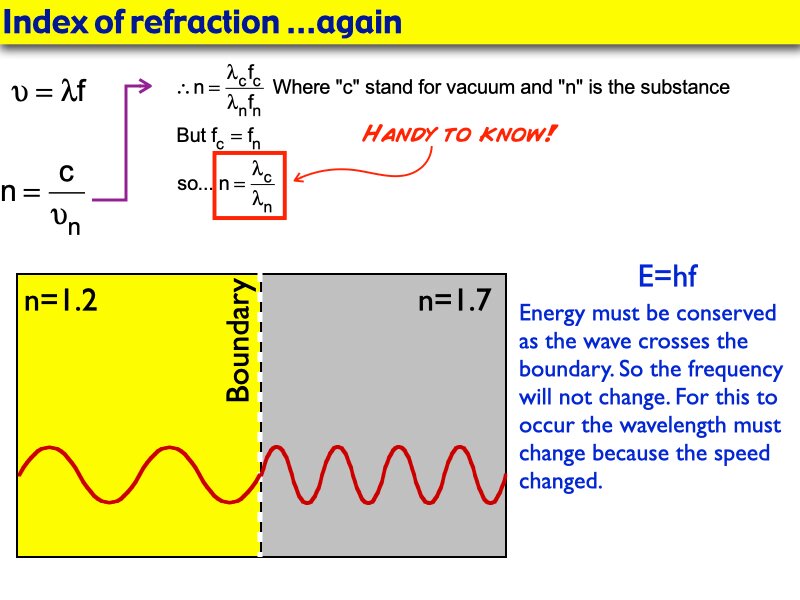 Index of refraction ...again

$\upsilon = \lambda f$

$n = \frac{c}{\upsilon_n}$

$\therefore n = \frac{\lambda_c f_c}{\lambda_n f_n}$ Where "c" stand for vacuum and "n" is the substance

But $f_c = f_n$

so... $n = \frac{\lambda_c}{\lambda_n}$

HANDY TO KNOW!

n=1.2

Boundary

n=1.7

E=hf

Energy must be conserved as the wave crosses the boundary. So the frequency will not change. For this to occur the wavelength must change because the speed changed.